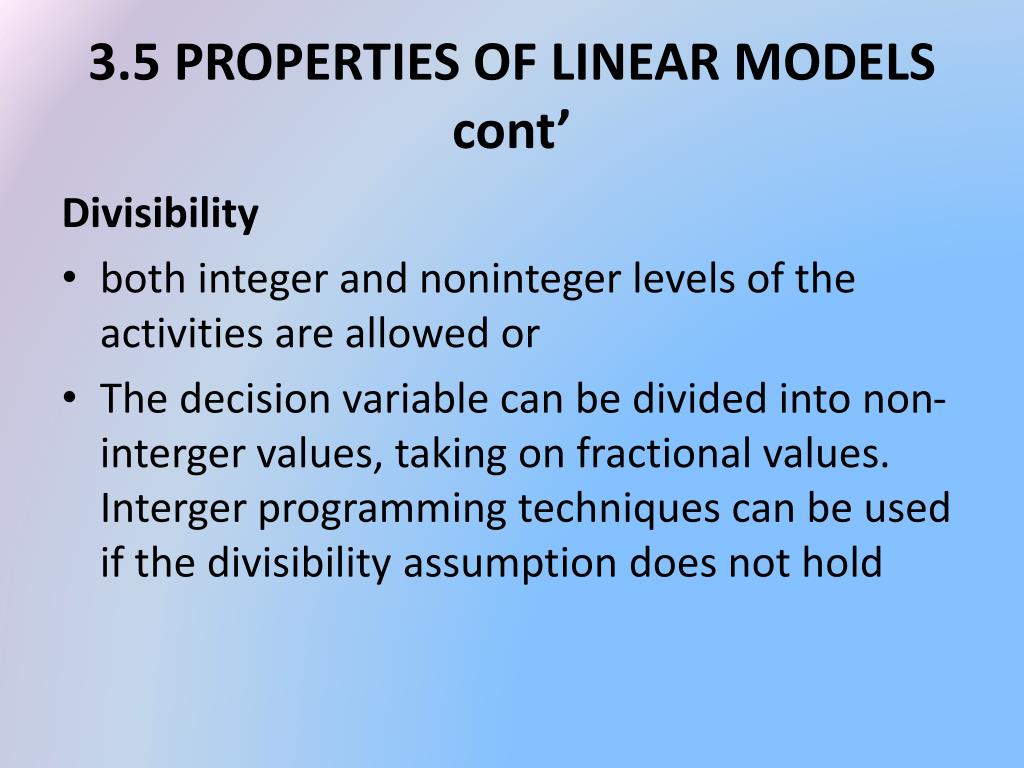 3.5 PROPERTIES OF LINEAR MODELS cont’

Divisibility

• both integer and noninteger levels of the activities are allowed or

• The decision variable can be divided into non-interger values, taking on fractional values. Interger programming techniques can be used if the divisibility assumption does not hold